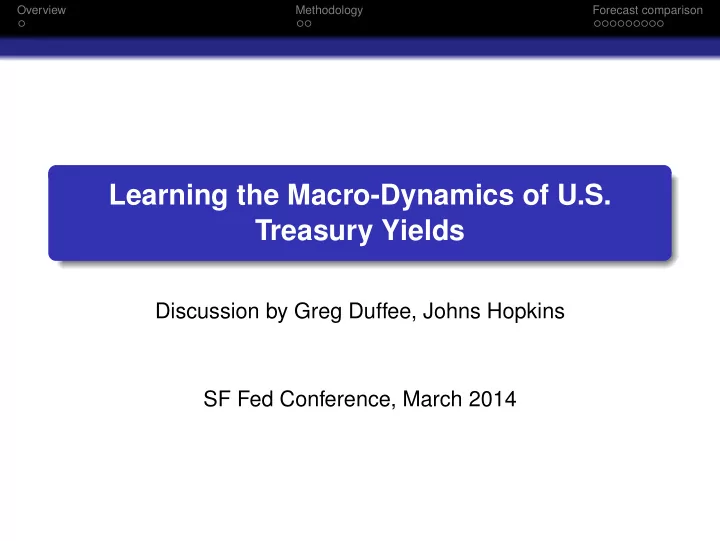 Overview Methodology Forecast comparison

Learning the Macro-Dynamics of U.S. Treasury Yields

Discussion by Greg Duffee, Johns Hopkins

SF Fed Conference, March 2014